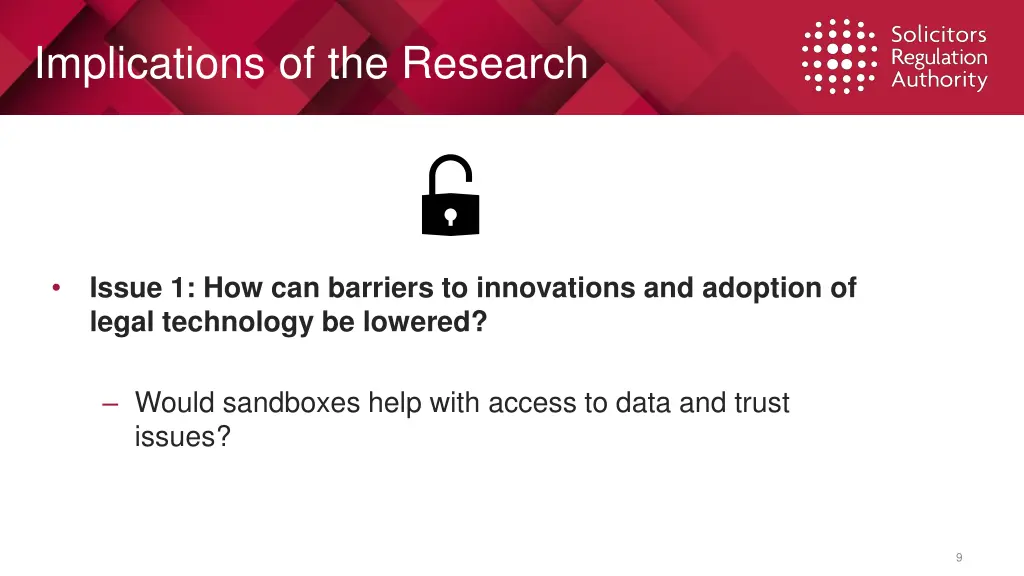 Implications of the Research

Solicitors Regulation Authority

• Issue 1: How can barriers to innovations and adoption of legal technology be lowered?

– Would sandboxes help with access to data and trust issues?

9